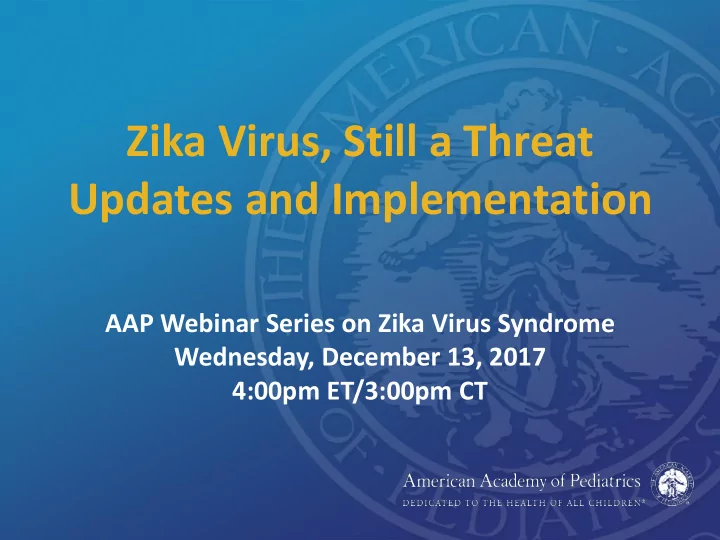 Zika Virus, Still a Threat
Updates and Implementation

AAP Webinar Series on Zika Virus Syndrome
Wednesday, December 13, 2017
4:00pm ET/3:00pm CT

American Academy of Pediatrics
DEDICATED TO THE HEALTH OF ALL CHILDREN®